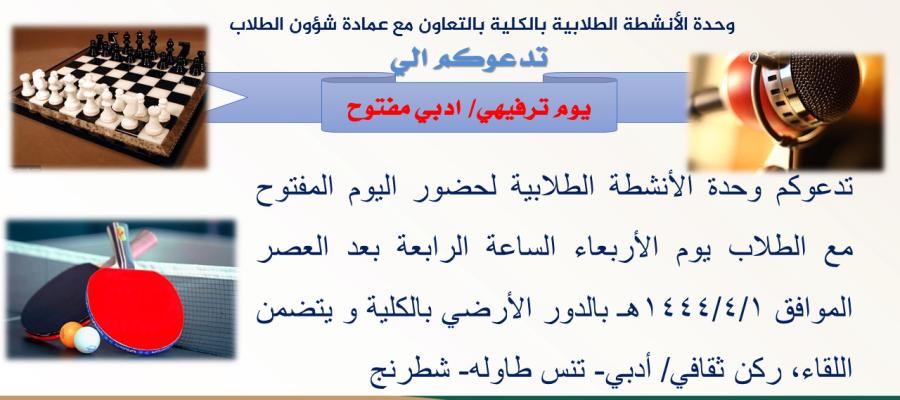 وحدة الأنشطة الطلابية بالكلية بالتعاون مع عمادة شؤون الطلاب

تدعوكم الي

يوم ترفيهي/ ادبي مفتوح

تدعوكم وحدة الأنشطة الطلابية لحضور اليوم المفتوح مع الطلاب يوم الأربعاء الساعة الرابعة بعد العصر الموافق ١٤٤٤/٤/١هـ بالدور الأرضي بالكلية و يتضمن اللقاء، ركن ثقافي/ أدبي- تنس طاوله- شطرنج